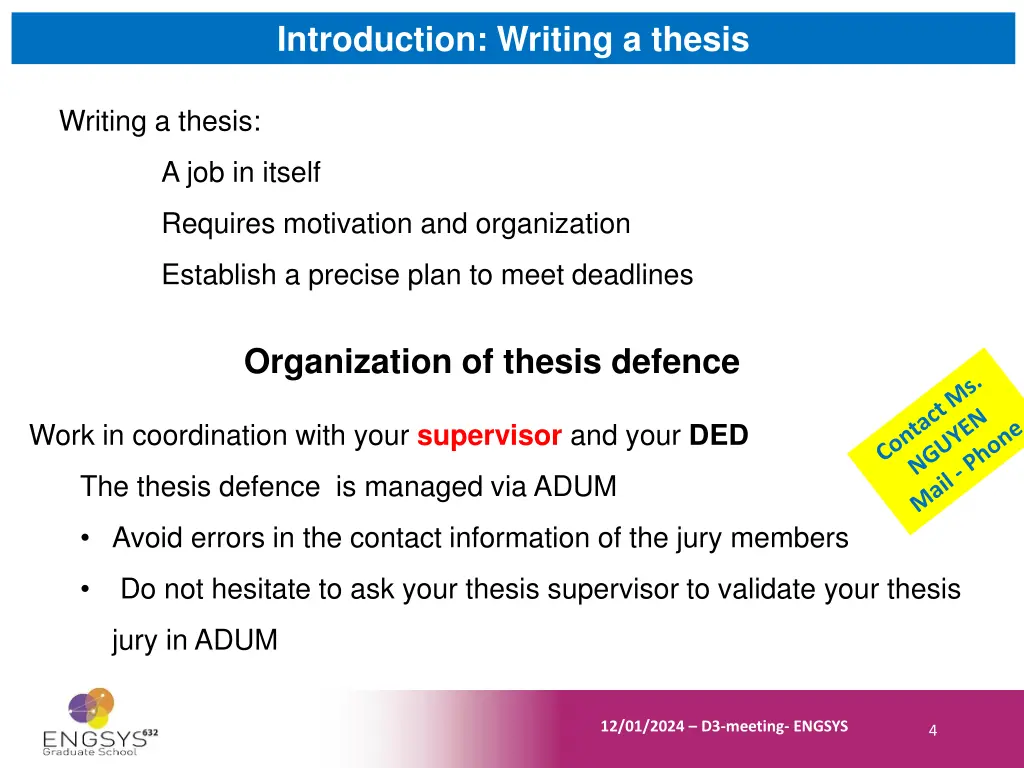 Introduction: Writing a thesis

Writing a thesis:

A job in itself

Requires motivation and organization

Establish a precise plan to meet deadlines

Organization of thesis defence

Contact Ms. NGUYEN Mail - Phone

Work in coordination with your supervisor and your DED

The thesis defence is managed via ADUM

• Avoid errors in the contact information of the jury members

• Do not hesitate to ask your thesis supervisor to validate your thesis jury in ADUM

ENGSYS 632 Graduate School

12/01/2024 – D3-meeting- ENGSYS

4